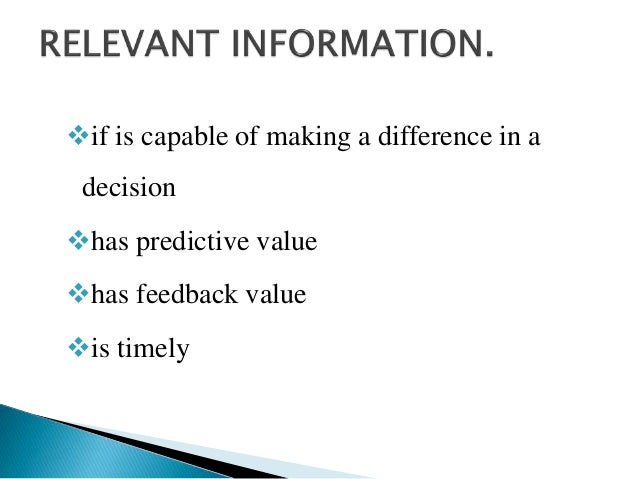 RELEVANT INFORMATION.

❖if is capable of making a difference in a decision

❖has predictive value

❖has feedback value

❖is timely